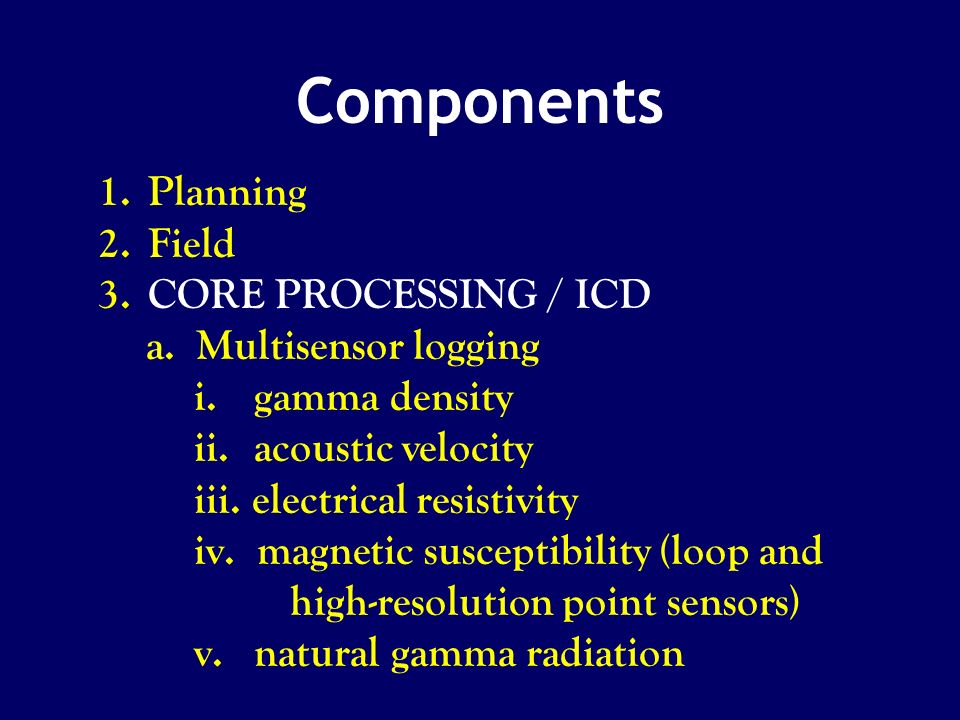 Components

1. Planning
2. Field
3. CORE PROCESSING / ICD
a. Multisensor logging
i. gamma density
ii. acoustic velocity
iii. electrical resistivity
iv. magnetic susceptibility (loop and high-resolution point sensors)
v. natural gamma radiation